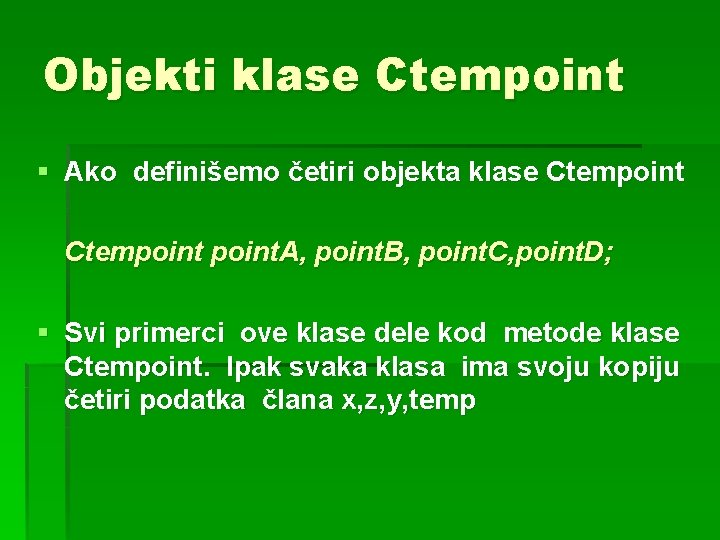 Objekti klase Ctempoint

▪ Ako definišemo četiri objekta klase Ctempoint

Ctempoint pointA, pointB, pointC,pointD;

▪ Svi primerci ove klase dele kod metode klase Ctempoint. Ipak svaka klasa ima svoju kopiju četiri podatka člana x,z,y,temp